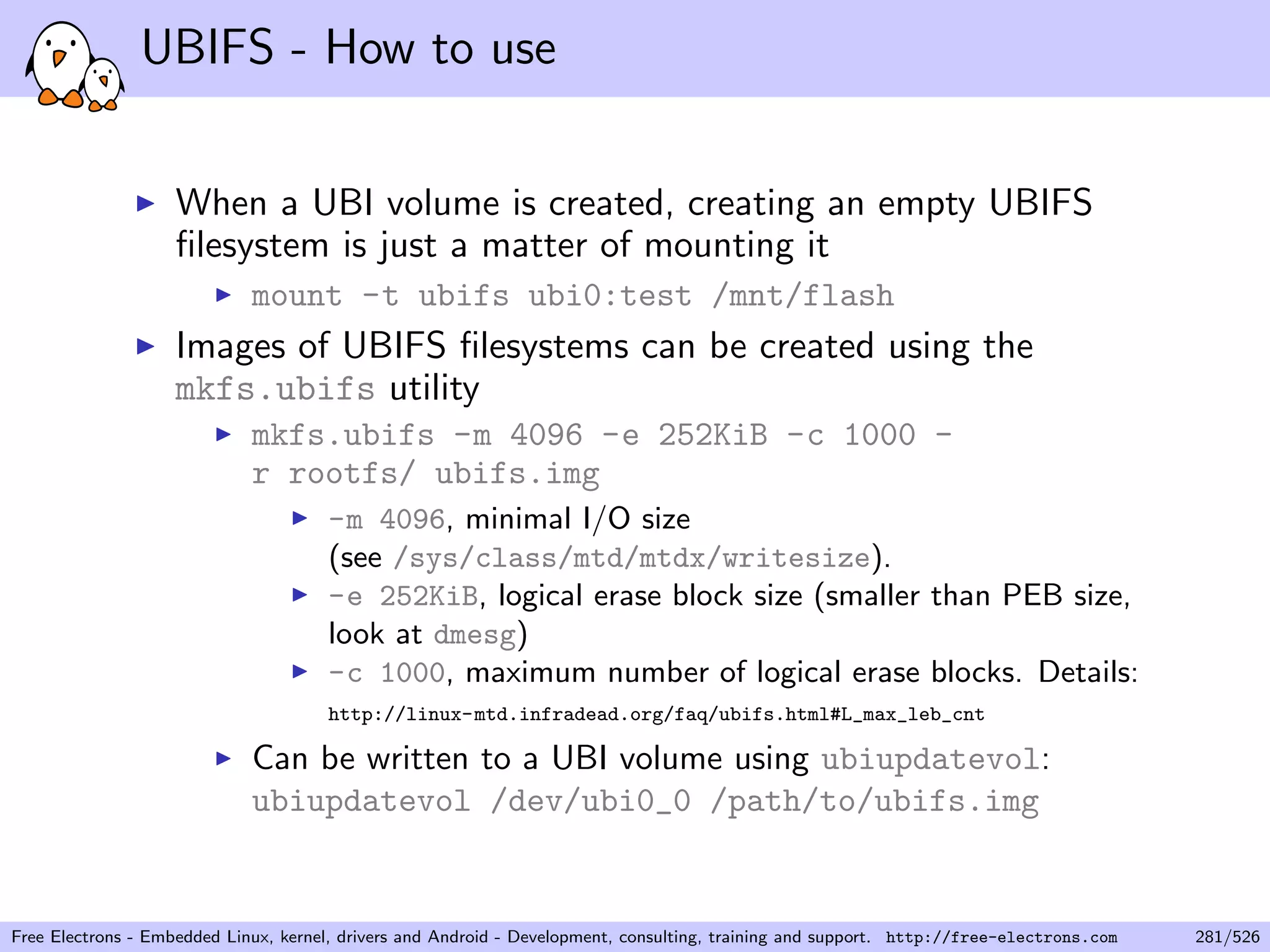 UBIFS - How to use

▶ When a UBI volume is created, creating an empty UBIFS filesystem is just a matter of mounting it
  ▶ mount -t ubifs ubi0:test /mnt/flash
▶ Images of UBIFS filesystems can be created using the mkfs.ubifs utility
  ▶ mkfs.ubifs -m 4096 -e 252KiB -c 1000 -r rootfs/ ubifs.img
    ▶ -m 4096, minimal I/O size (see /sys/class/mtd/mtdx/writesize).
    ▶ -e 252KiB, logical erase block size (smaller than PEB size, look at dmesg)
    ▶ -c 1000, maximum number of logical erase blocks. Details: http://linux-mtd.infradead.org/faq/ubifs.html#L_max_leb_cnt
  ▶ Can be written to a UBI volume using ubiupdatevol: ubiupdatevol /dev/ubi0_0 /path/to/ubifs.img

Free Electrons - Embedded Linux, kernel, drivers and Android - Development, consulting, training and support. http://free-electrons.com 281/526